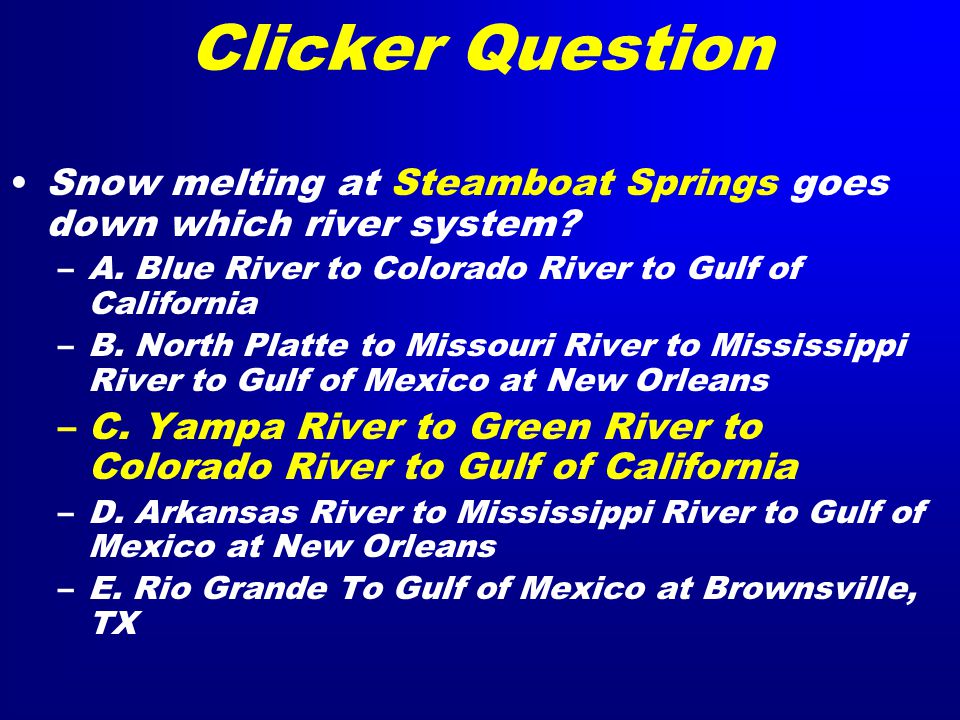 Clicker Question

• Snow melting at Steamboat Springs goes down which river system?
– A. Blue River to Colorado River to Gulf of California
– B. North Platte to Missouri River to Mississippi River to Gulf of Mexico at New Orleans
– C. Yampa River to Green River to Colorado River to Gulf of California
– D. Arkansas River to Mississippi River to Gulf of Mexico at New Orleans
– E. Rio Grande To Gulf of Mexico at Brownsville, TX